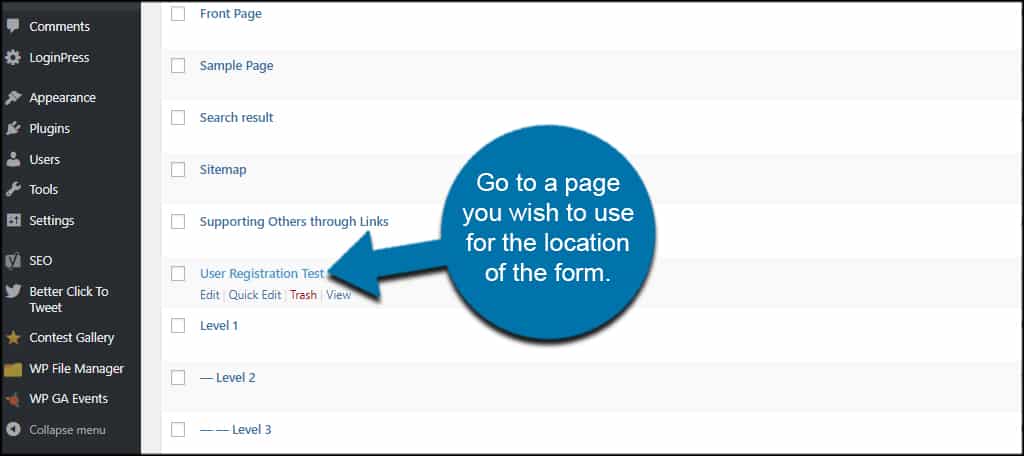 Comments
LoginPress
Appearance
Plugins
Users
Tools
Settings
SEO
Better Click To Tweet
Contest Gallery
WP File Manager
WP GA Events
Collapse menu

Front Page
Sample Page
Search result
Sitemap
Supporting Others through Links
User Registration Test
Edit | Quick Edit | Trash | View
Level 1
— Level 2
— — Level 3

Go to a page you wish to use for the location of the form.